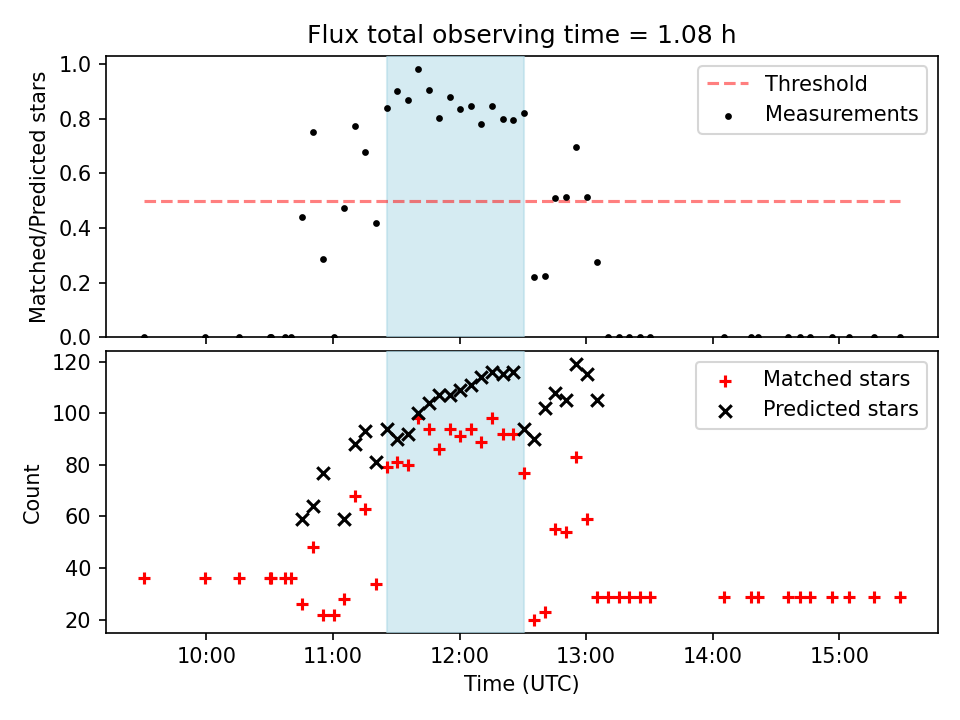 Flux total observing time = 1.08 h

Matched/Predicted stars

1.0
0.8
0.6
0.4
0.2
0.0

Threshold
Measurements

Count

120
100
80
60
40
20

Matched stars
Predicted stars

10:00
11:00
12:00
13:00
14:00
15:00

Time (UTC)